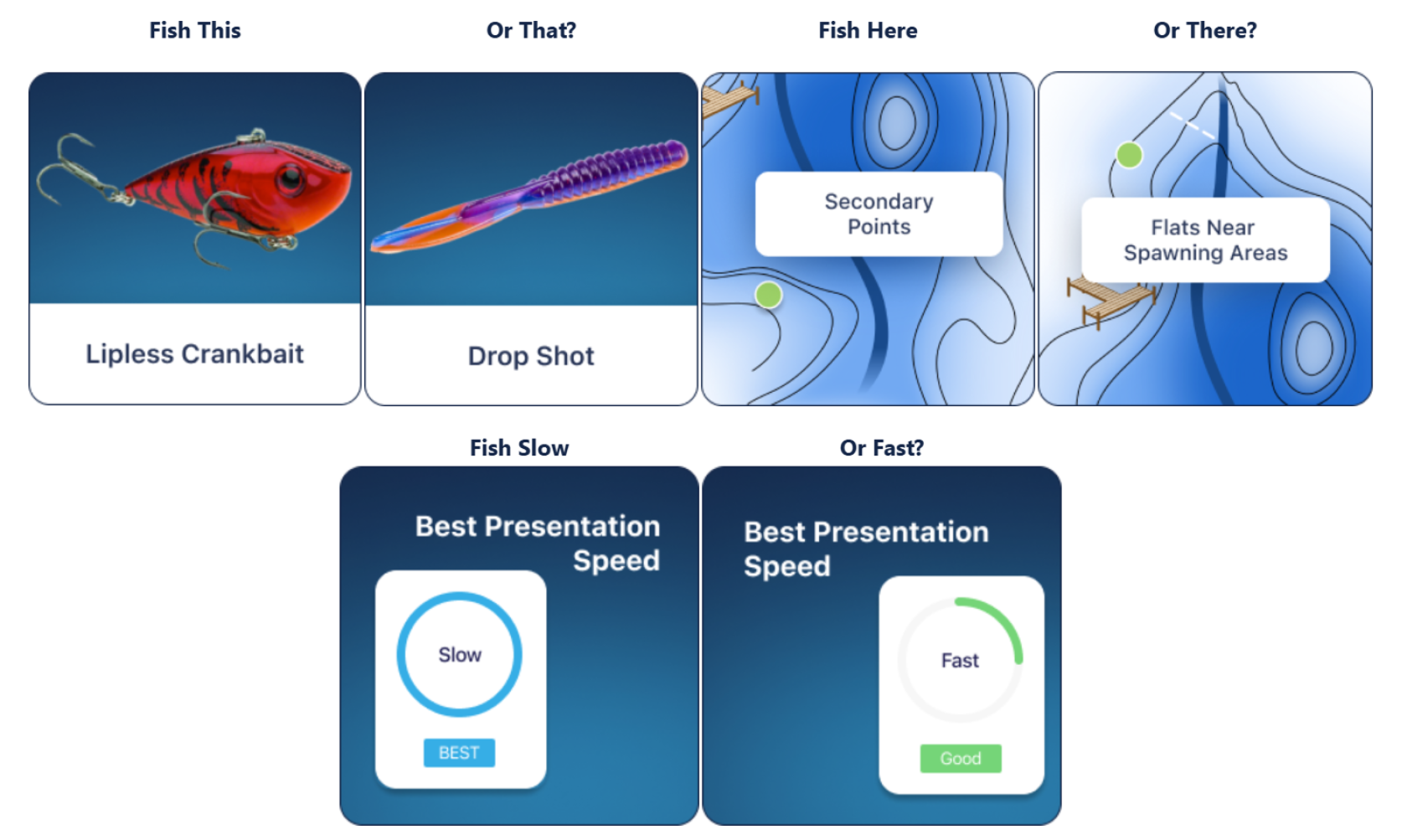 Fish This

Lipless Crankbait

Or That?

Drop Shot

Fish Here

Secondary Points

Or There?

Flats Near Spawning Areas

Fish Slow

Best Presentation Speed

Slow

BEST

Or Fast?

Best Presentation Speed

Fast

Good